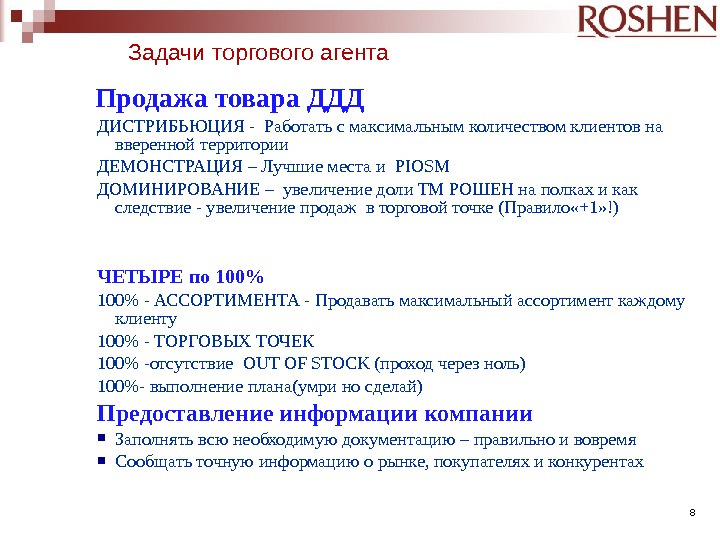 ROSHEN

Задачи торгового агента

Продажа товара ДДД

ДИСТРИБЬЮЦИЯ - Работать с максимальным количеством клиентов на вверенной территории

ДЕМОНСТРАЦИЯ – Лучшие места и PIOSM

ДОМИНИРОВАНИЕ – увеличение доли ТМ РОШЕН на полках и как следствие - увеличение продаж в торговой точке (Правило«+1»!)

ЧЕТЫРЕ по 100%

100% - АССОРТИМЕНТА - Продавать максимальный ассортимент каждому клиенту

100% - ТОРГОВЫХ ТОЧЕК

100% -отсутствие OUT OF STOCK (проход через ноль)

100%- выполнение плана(умри но сделай)

Предоставление информации компании

▪ Заполнять всю необходимую документацию – правильно и вовремя

▪ Сообщать точную информацию о рынке, покупателях и конкурентах

8